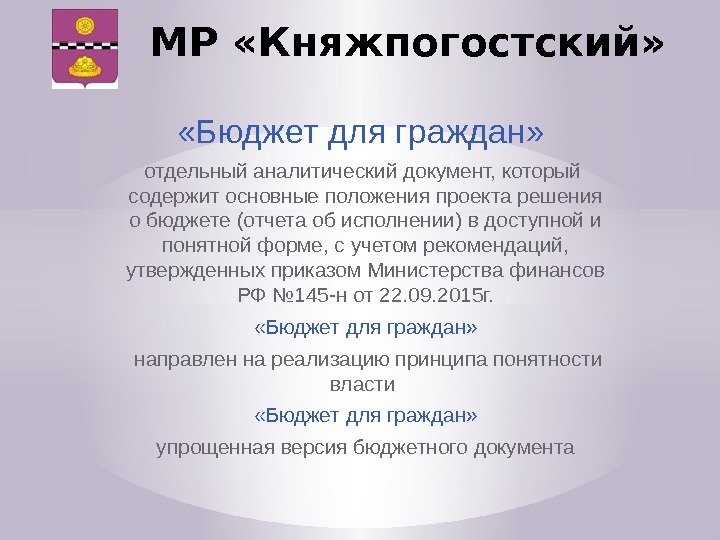 МР «Княжпогостский»

«Бюджет для граждан»

отдельный аналитический документ, который содержит основные положения проекта решения о бюджете (отчета об исполнении) в доступной и понятной форме, с учетом рекомендаций, утвержденных приказом Министерства финансов РФ №145-н от 22.09.2015г.

«Бюджет для граждан»

направлен на реализацию принципа понятности власти

«Бюджет для граждан»

упрощенная версия бюджетного документа